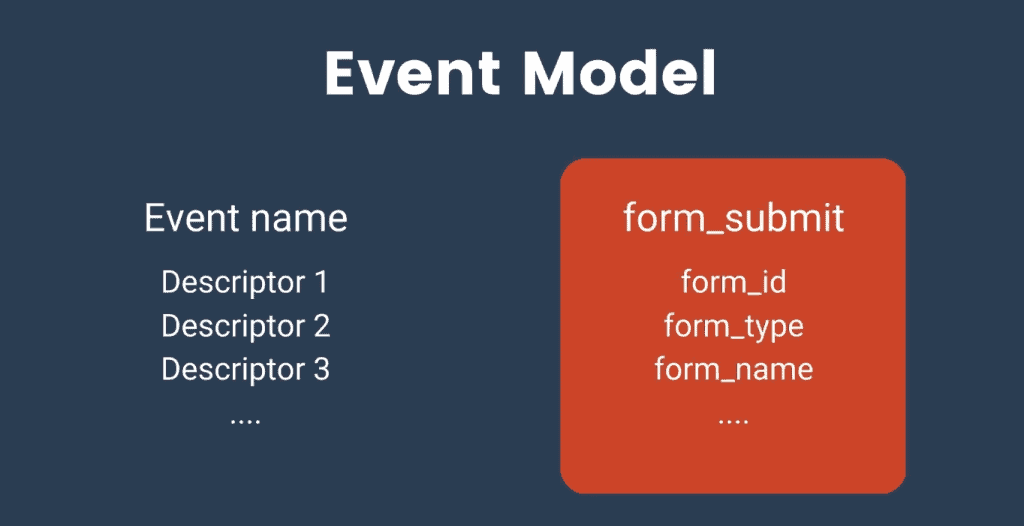 Event Model

Event name
Descriptor 1
Descriptor 2
Descriptor 3
....

form_submit
form_id
form_type
form_name
....